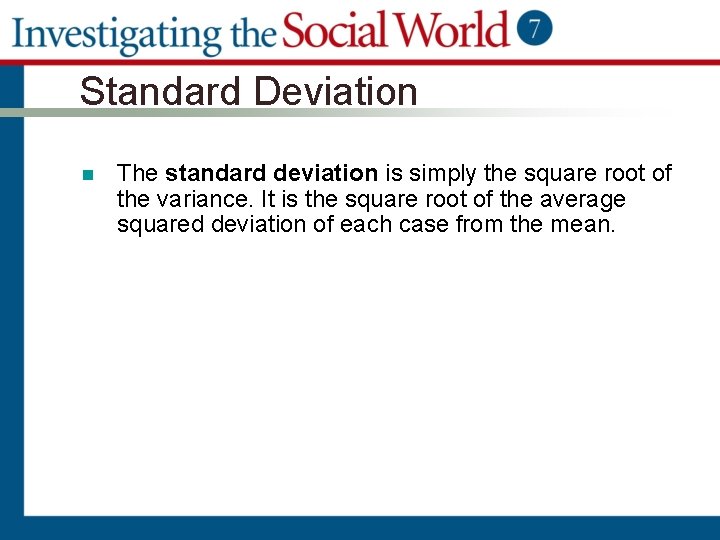 Investigating the Social World 7

Standard Deviation

The standard deviation is simply the square root of the variance. It is the square root of the average squared deviation of each case from the mean.